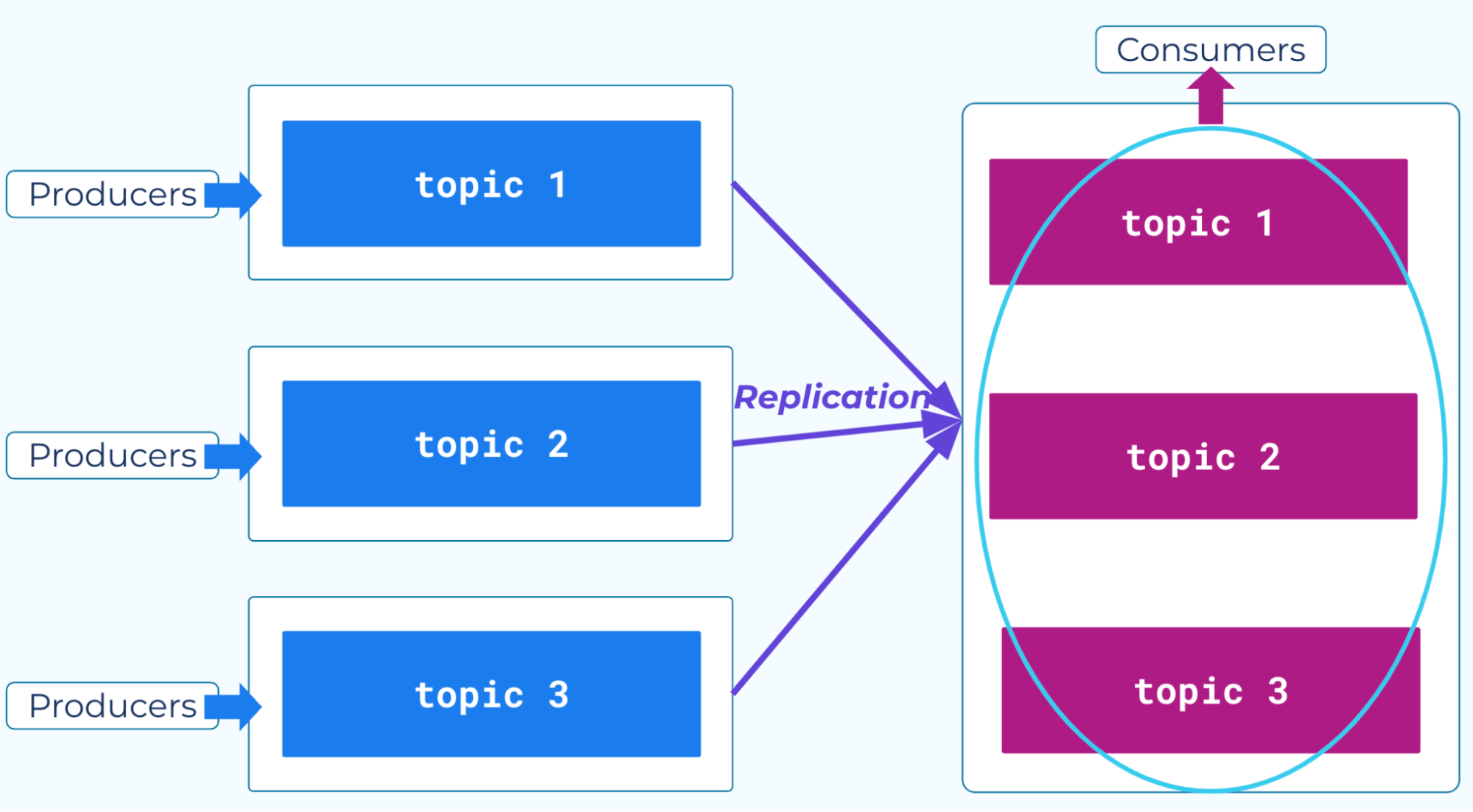 Consumers

Producers

topic 1

Producers

topic 2

Producers

topic 3

Replication

topic 1

topic 2

topic 3